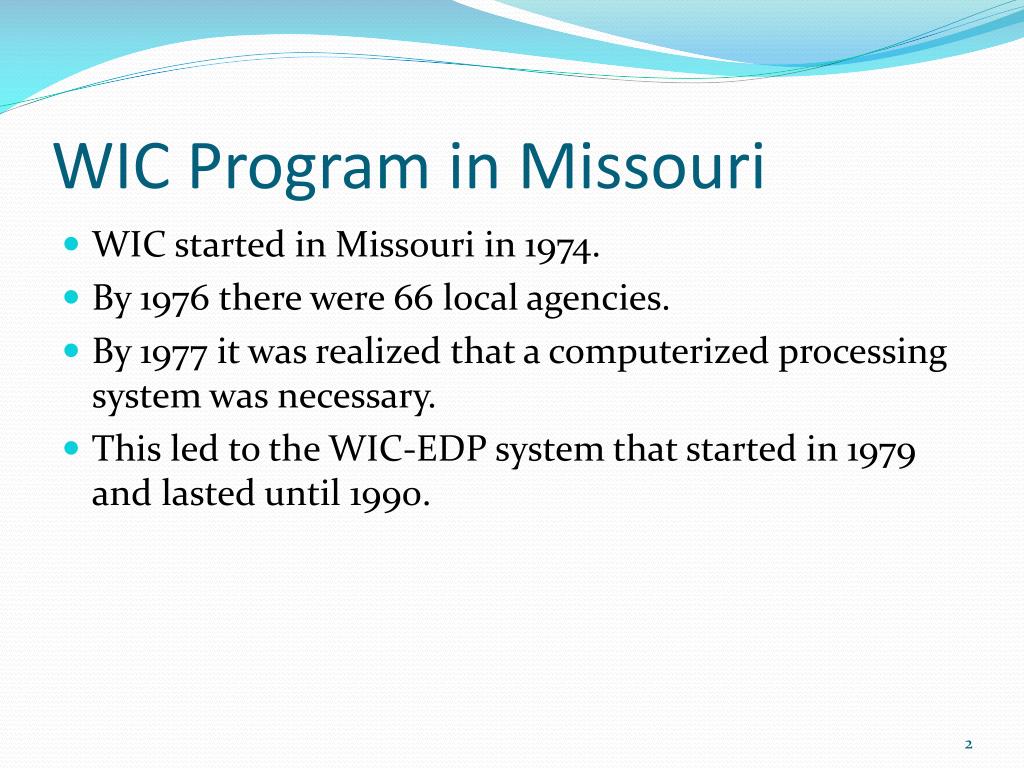 WIC Program in Missouri

- WIC started in Missouri in 1974.
- By 1976 there were 66 local agencies.
- By 1977 it was realized that a computerized processing system was necessary.
- This led to the WIC-EDP system that started in 1979 and lasted until 1990.

2